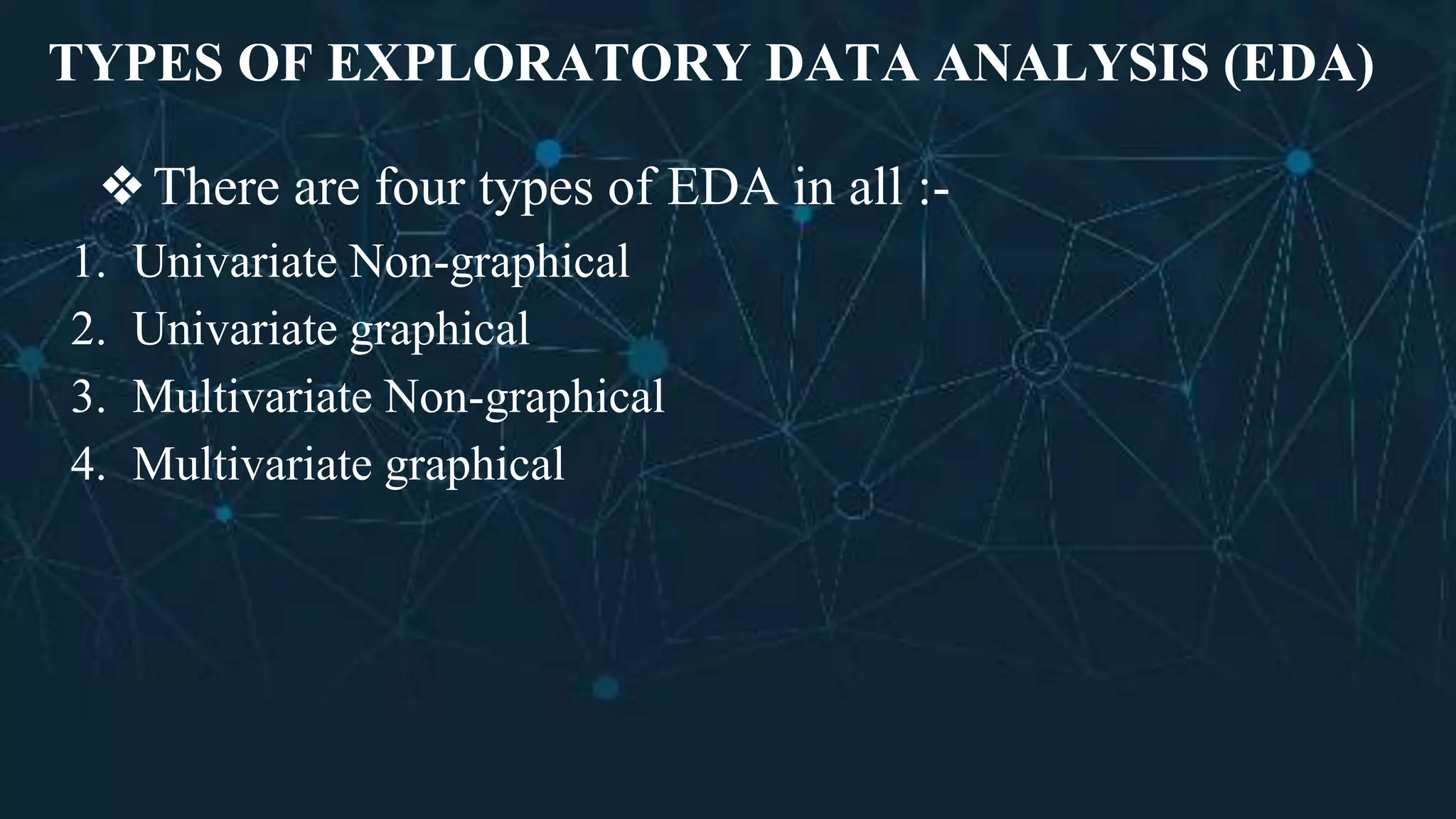 TYPES OF EXPLORATORY DATA ANALYSIS (EDA)

❖ There are four types of EDA in all :-

1. Univariate Non-graphical
2. Univariate graphical
3. Multivariate Non-graphical
4. Multivariate graphical